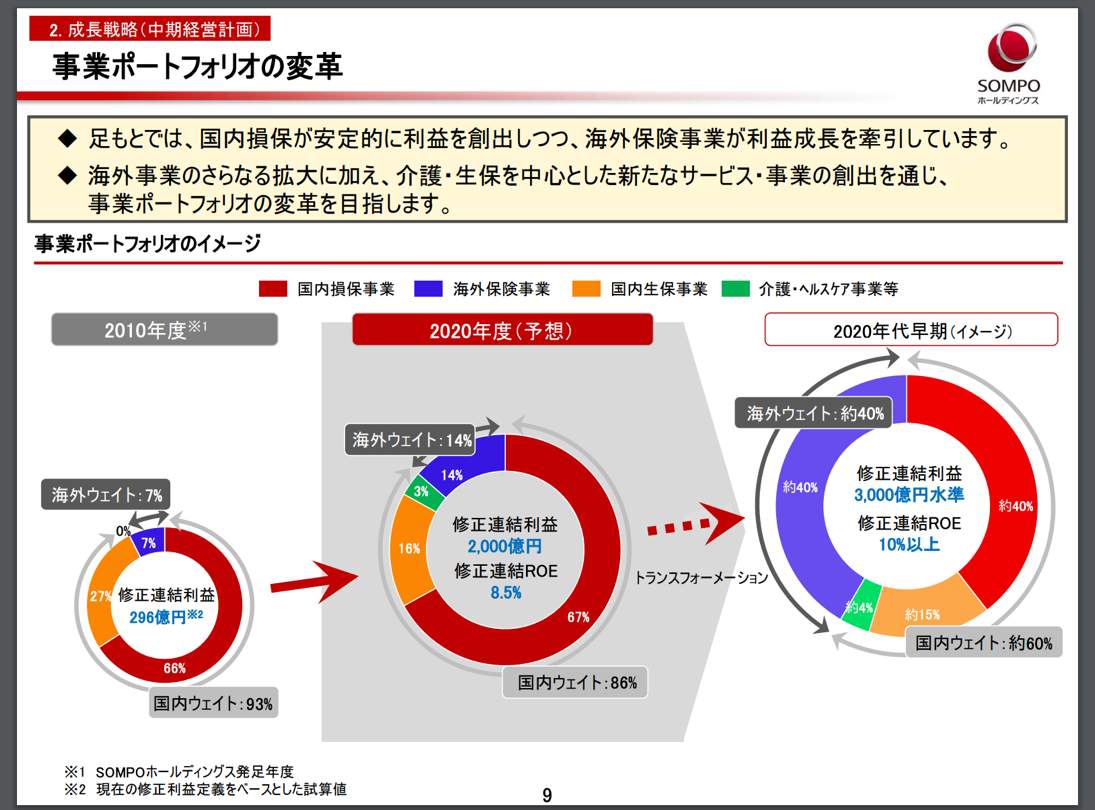 2. 成長戦略（中期経営計画）

事業ポートフォリオの変革

SOMPO
ホールディングス

◆ 足もとでは、国内損保が安定的に利益を創出しつつ、海外保険事業が利益成長を牽引しています。

◆ 海外事業のさらなる拡大に加え、介護・生保を中心とした新たなサービス・事業の創出を通じ、事業ポートフォリオの変革を目指します。

事業ポートフォリオのイメージ

国内損保事業　海外保険事業　国内生保事業　介護・ヘルスケア事業等

2010年度※1

海外ウェイト：7%

0%
7%
27%
66%

修正連結利益
296億円※2

国内ウェイト：93%

2020年度（予想）

海外ウェイト：14%

14%
3%
16%
67%

修正連結利益
2,000億円
修正連結ROE
8.5%

国内ウェイト：86%

トランスフォーメーション

2020年代早期（イメージ）

海外ウェイト：約40%

約40%
約40%
約4%
約15%

修正連結利益
3,000億円水準
修正連結ROE
10%以上

国内ウェイト：約60%

※1 SOMPOホールディングス発足年度
※2 現在の修正利益定義をベースとした試算値

9